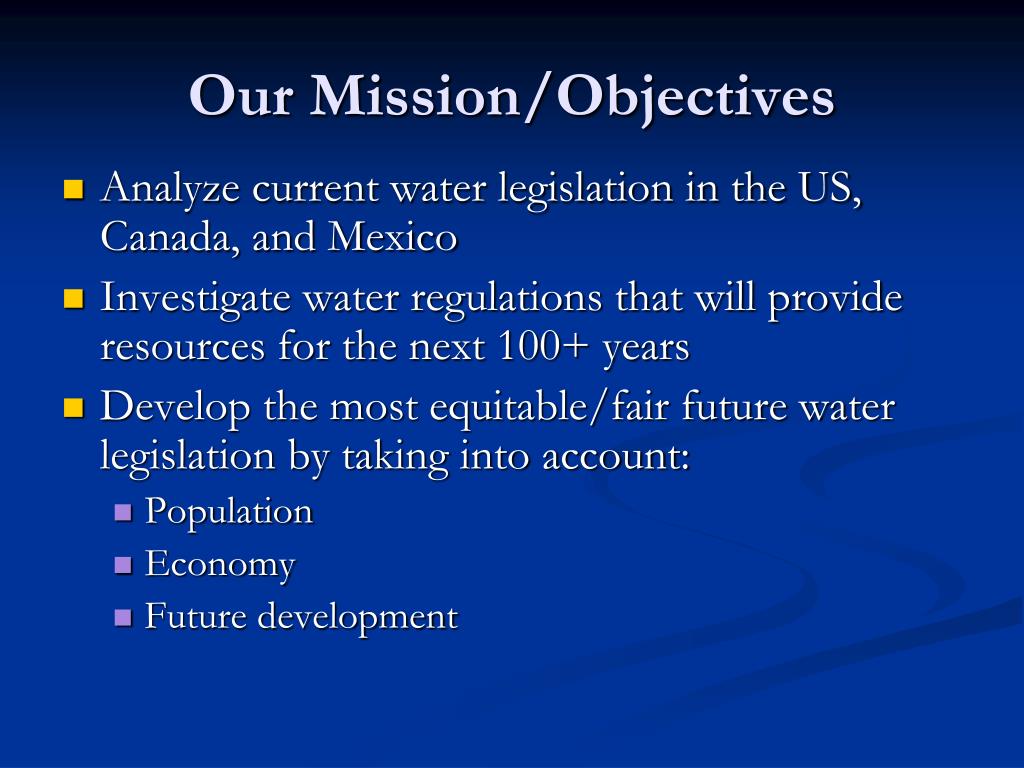 Our Mission/Objectives

- Analyze current water legislation in the US, Canada, and Mexico
- Investigate water regulations that will provide resources for the next 100+ years
- Develop the most equitable/fair future water legislation by taking into account:
  - Population
  - Economy
  - Future development